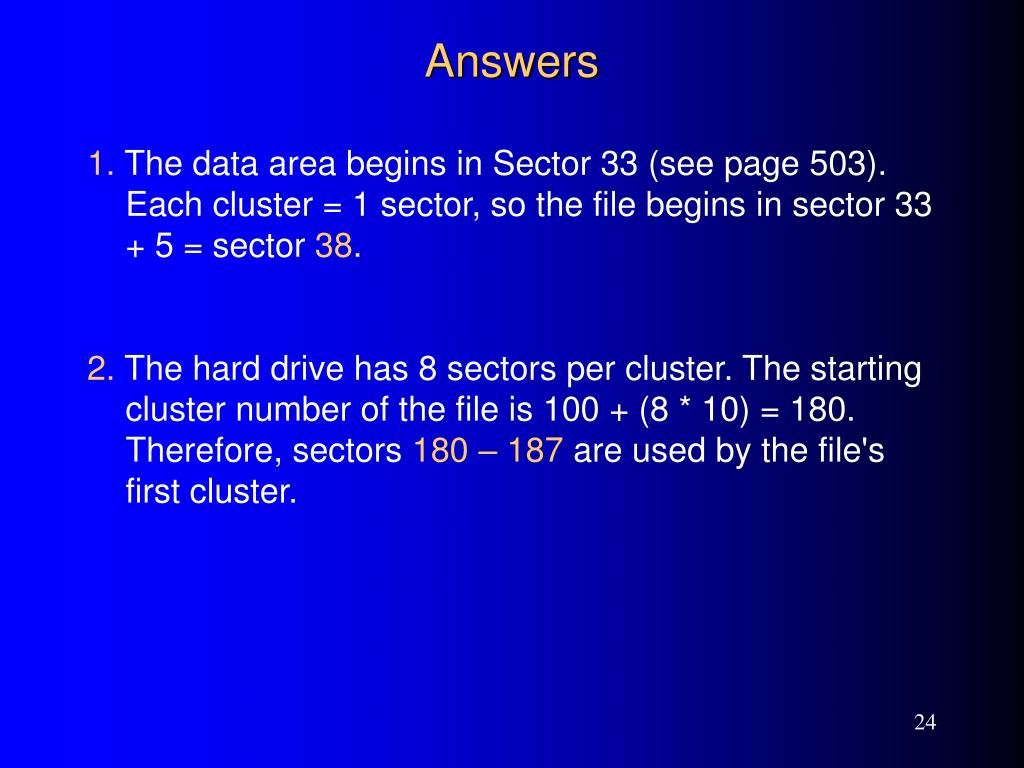 Answers

1. The data area begins in Sector 33 (see page 503). Each cluster = 1 sector, so the file begins in sector 33 + 5 = sector 38.

2. The hard drive has 8 sectors per cluster. The starting cluster number of the file is 100 + (8 * 10) = 180. Therefore, sectors 180 – 187 are used by the file's first cluster.

24